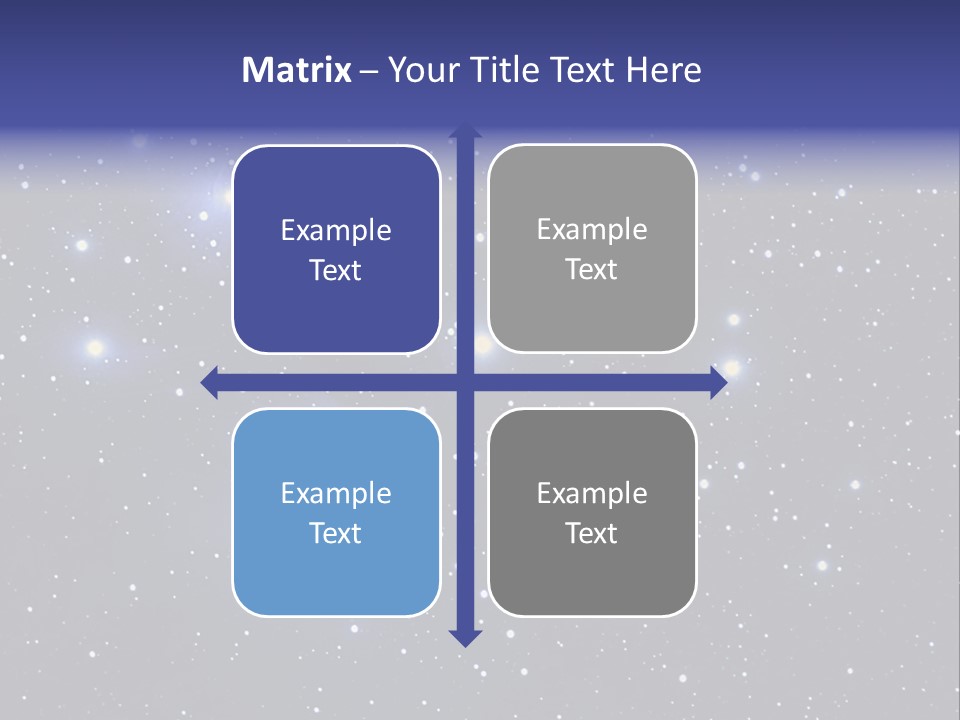 Matrix – Your Title Text Here

Example Text

Example Text

Example Text

Example Text